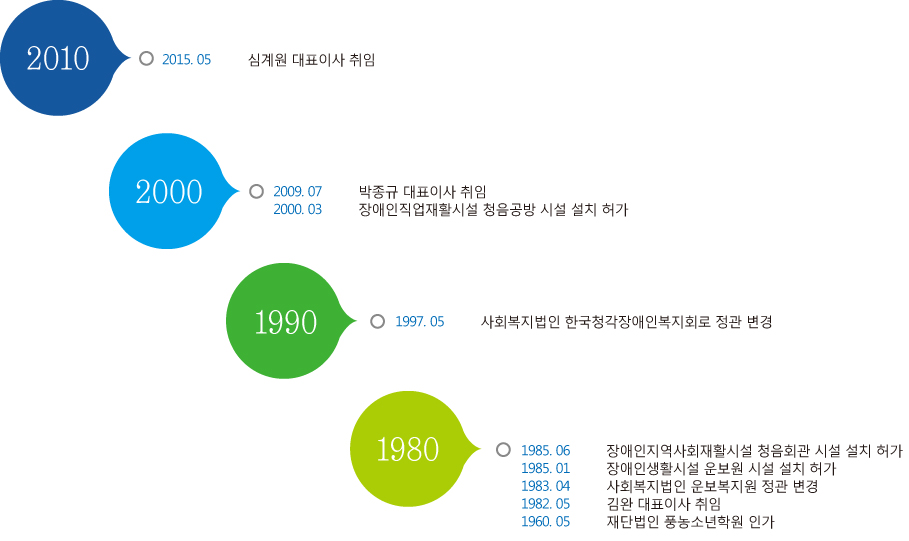 2010

2015. 05 심계원 대표이사 취임

2000

2009. 07 박종규 대표이사 취임
2000. 03 장애인직업재활시설 청음공방 시설 설치 허가

1990

1997. 05 사회복지법인 한국청각장애인복지회로 정관 변경

1980

1985. 06 장애인지역사회재활시설 청음회관 시설 설치 허가
1985. 01 장애인생활시설 운보원 시설 설치 허가
1983. 04 사회복지법인 운보복지원 정관 변경
1982. 05 김완 대표이사 취임
1960. 05 재단법인 풍농소년학원 인가